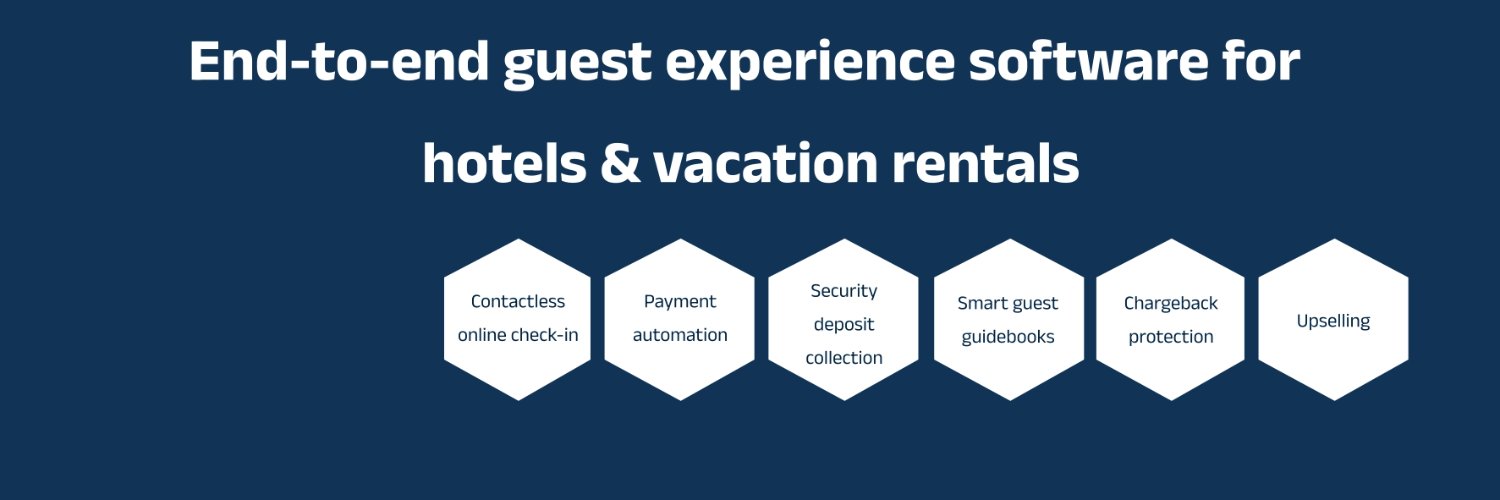 End-to-end guest experience software for hotels & vacation rentals

Contactless online check-in

Payment automation

Security deposit collection

Smart guest guidebooks

Chargeback protection

Upselling